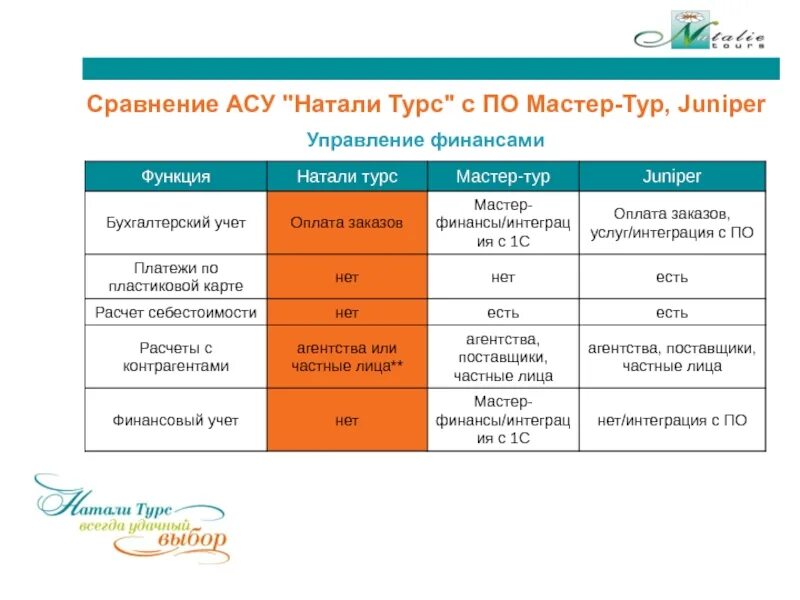 Natalie tours

Сравнение АСУ "Натали Турс" с ПО Мастер-Тур, Juniper

Управление финансами

| Функция | Натали турс | Мастер-тур | Juniper |
|---|---|---|---|
| Бухгалтерский учет | Оплата заказов | Мастер-финансы/интеграция с 1С | Оплата заказов, услуг/интеграция с ПО |
| Платежи по пластиковой карте | нет | нет | есть |
| Расчет себестоимости | нет | есть | есть |
| Расчеты с контрагентами | агентства или частные лица** | агентства, поставщики, частные лица | агентства, поставщики, частные лица |
| Финансовый учет | нет | Мастер-финансы/интеграция с 1С | нет/интеграция с ПО |

Натали Турс всегда удачный выбор